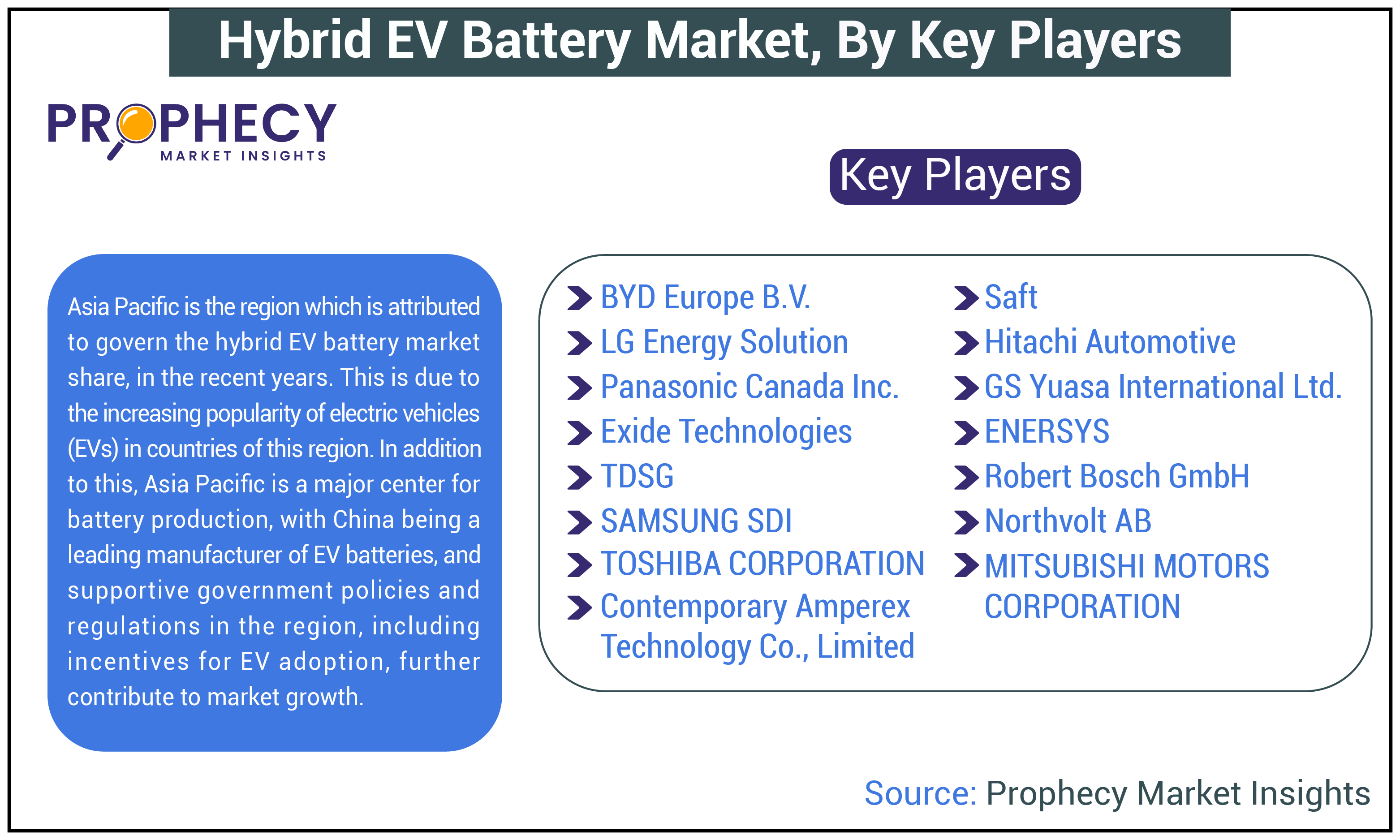 Hybrid EV Battery Market, By Key Players

PROPHECY
MARKET INSIGHTS

Key Players

Asia Pacific is the region which is attributed to govern the hybrid EV battery market share, in the recent years. This is due to the increasing popularity of electric vehicles (EVs) in countries of this region. In addition to this, Asia Pacific is a major center for battery production, with China being a leading manufacturer of EV batteries, and supportive government policies and regulations in the region, including incentives for EV adoption, further contribute to market growth.

BYD Europe B.V.
LG Energy Solution
Panasonic Canada Inc.
Exide Technologies
TDSG
SAMSUNG SDI
TOSHIBA CORPORATION
Contemporary Amperex Technology Co., Limited

Saft
Hitachi Automotive
GS Yuasa International Ltd.
ENERSYS
Robert Bosch GmbH
Northvolt AB
MITSUBISHI MOTORS CORPORATION

Source: Prophecy Market Insights